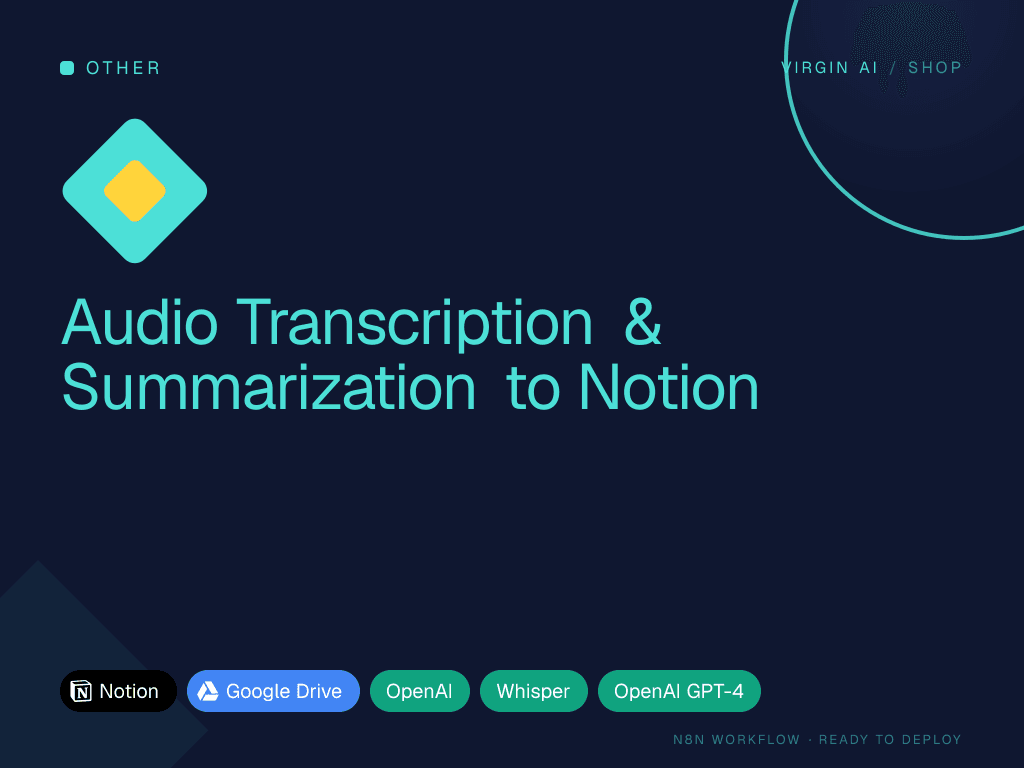 OTHER

VIRGIN AI / SHOP

Audio Transcription & Summarization to Notion

Notion Google Drive OpenAI Whisper OpenAI GPT-4

N8N WORKFLOW · READY TO DEPLOY